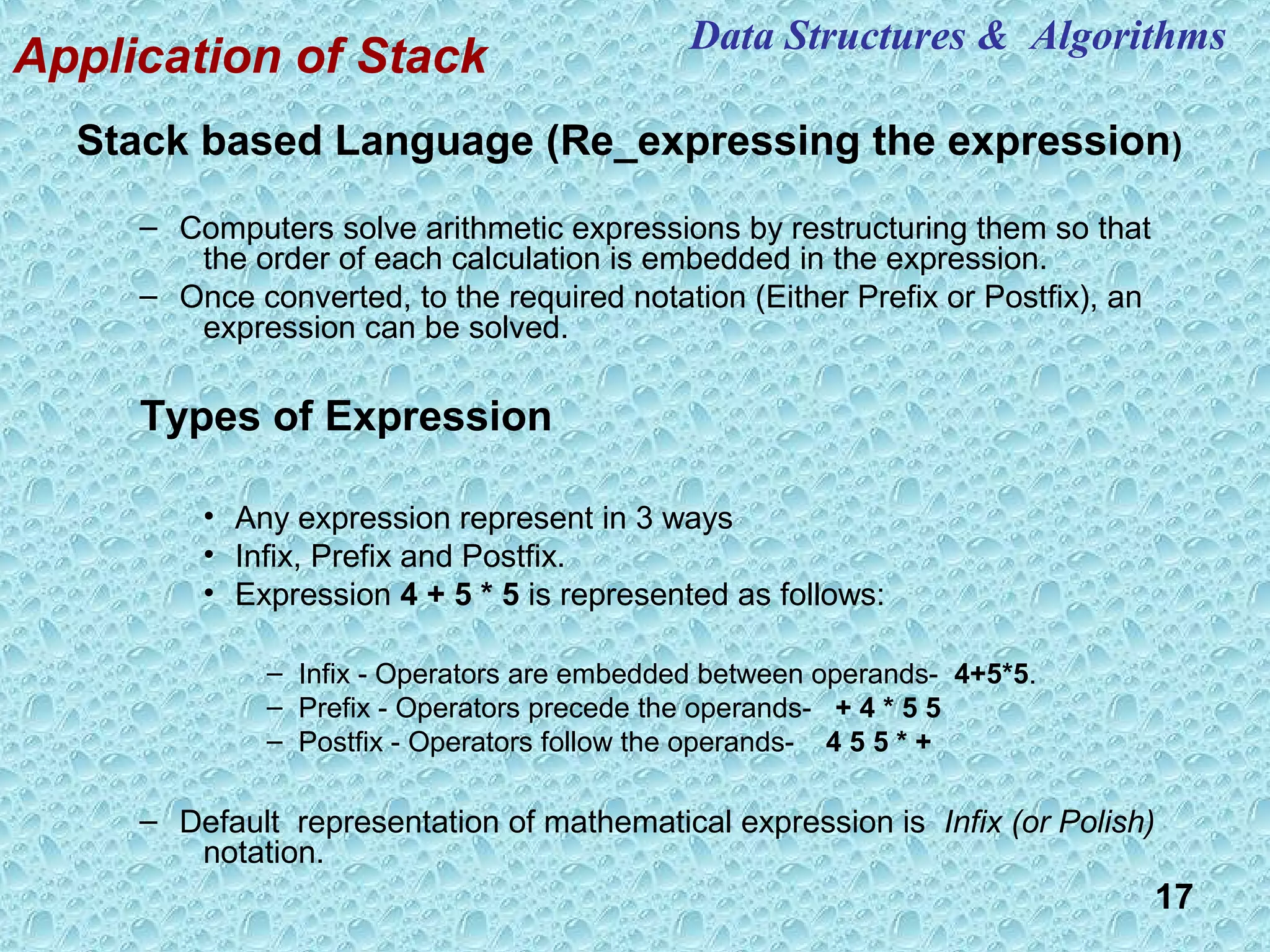 Data Structures & Algorithms

Application of Stack

Stack based Language (Re_expressing the expression)

– Computers solve arithmetic expressions by restructuring them so that the order of each calculation is embedded in the expression.
– Once converted, to the required notation (Either Prefix or Postfix), an expression can be solved.

Types of Expression

• Any expression represent in 3 ways
• Infix, Prefix and Postfix.
• Expression 4 + 5 * 5 is represented as follows:

– Infix - Operators are embedded between operands- 4+5*5.
– Prefix - Operators precede the operands- + 4 * 5 5
– Postfix - Operators follow the operands- 4 5 5 * +

– Default representation of mathematical expression is Infix (or Polish) notation.

17